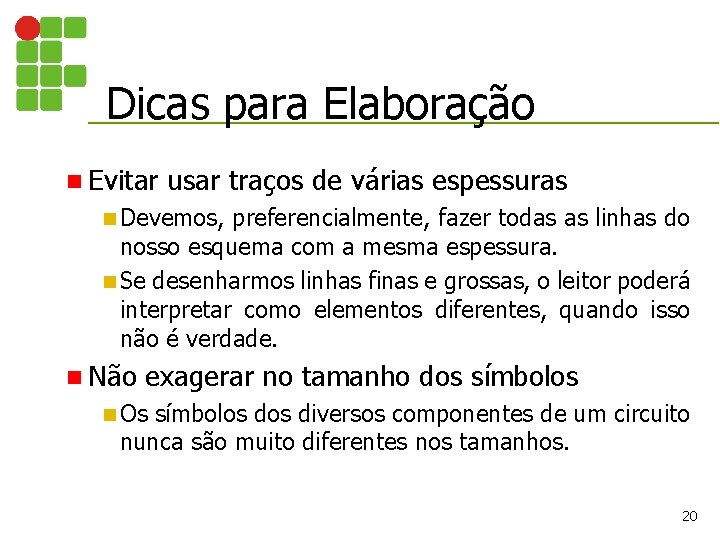 Dicas para Elaboração

Evitar usar traços de várias espessuras

Devemos, preferencialmente, fazer todas as linhas do nosso esquema com a mesma espessura.

Se desenharmos linhas finas e grossas, o leitor poderá interpretar como elementos diferentes, quando isso não é verdade.

Não exagerar no tamanho dos símbolos

Os símbolos dos diversos componentes de um circuito nunca são muito diferentes nos tamanhos.

20